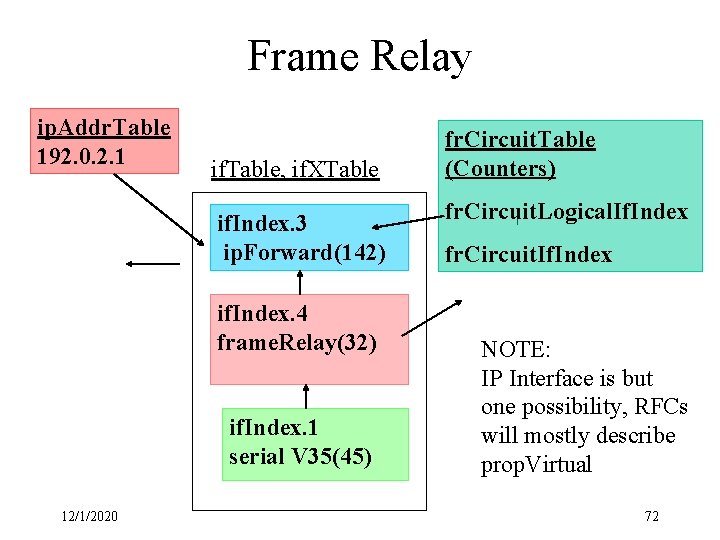 Frame Relay

ipAddrTable
192.0.2.1

ifTable, ifXTable

ifIndex.3
ipForward(142)

ifIndex.4
frameRelay(32)

ifIndex.1
serial V35(45)

frCircuitTable
(Counters)

frCircuitLogicalIfIndex

frCircuitIfIndex

NOTE:
IP Interface is but one possibility, RFCs will mostly describe propVirtual

12/1/2020

72